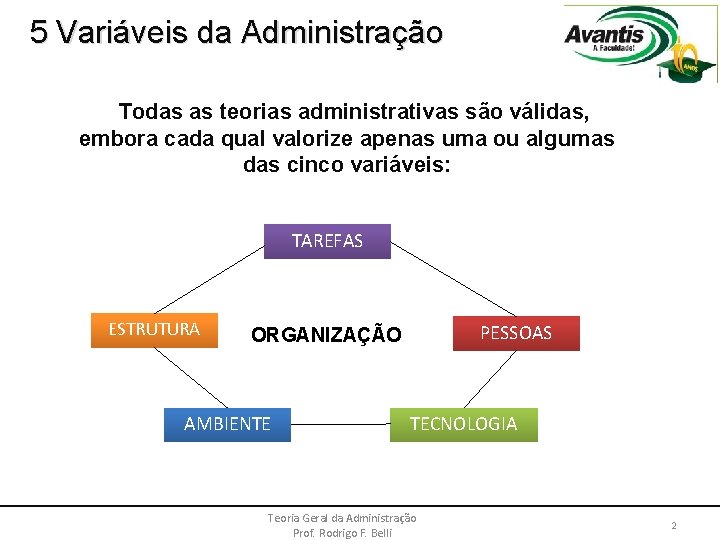 5 Variáveis da Administração

Avantis
A Faculdade!
10 ANOS

Todas as teorias administrativas são válidas, embora cada qual valorize apenas uma ou algumas das cinco variáveis:

TAREFAS

ESTRUTURA

ORGANIZAÇÃO

PESSOAS

AMBIENTE

TECNOLOGIA

Teoria Geral da Administração
Prof. Rodrigo F. Belli

2